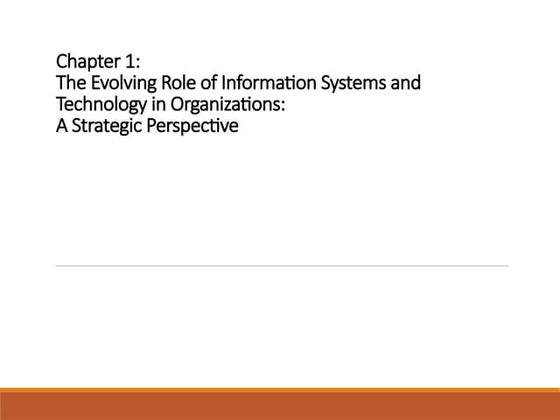 Chapter 1:
The Evolving Role of Information Systems and Technology in Organizations:
A Strategic Perspective